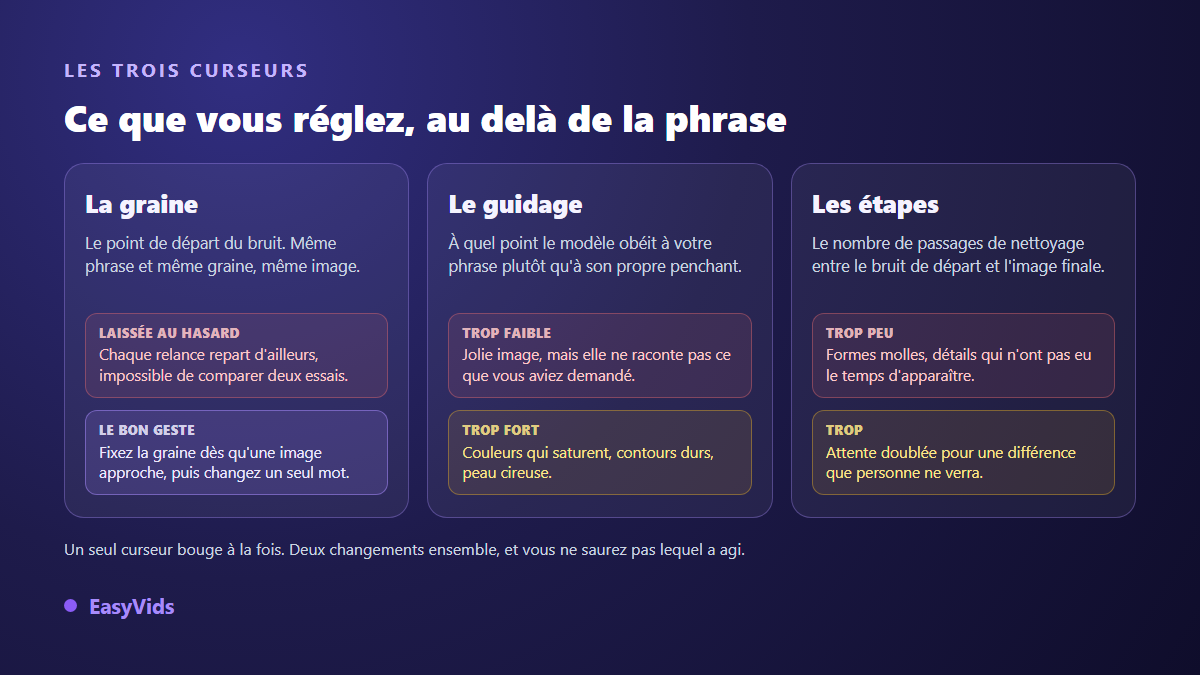 LES TROIS CURSEURS

Ce que vous réglez, au delà de la phrase

La graine

Le point de départ du bruit. Même phrase et même graine, même image.

LAISSÉE AU HASARD
Chaque relance repart d'ailleurs, impossible de comparer deux essais.

LE BON GESTE
Fixez la graine dès qu'une image approche, puis changez un seul mot.

Le guidage

À quel point le modèle obéit à votre phrase plutôt qu'à son propre penchant.

TROP FAIBLE
Jolie image, mais elle ne raconte pas ce que vous aviez demandé.

TROP FORT
Couleurs qui saturent, contours durs, peau cireuse.

Les étapes

Le nombre de passages de nettoyage entre le bruit de départ et l'image finale.

TROP PEU
Formes molles, détails qui n'ont pas eu le temps d'apparaître.

TROP
Attente doublée pour une différence que personne ne verra.

Un seul curseur bouge à la fois. Deux changements ensemble, et vous ne saurez pas lequel a agi.

EasyVids